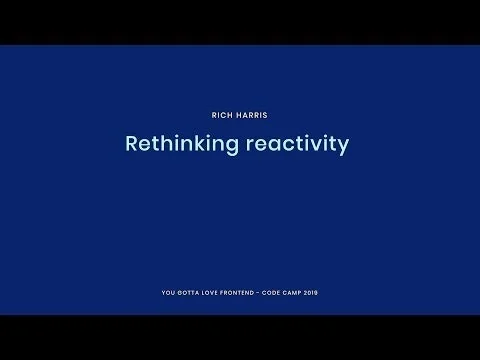 RICH HARRIS

Rethinking reactivity

YOU GOTTA LOVE FRONTEND – CODE CAMP 2019